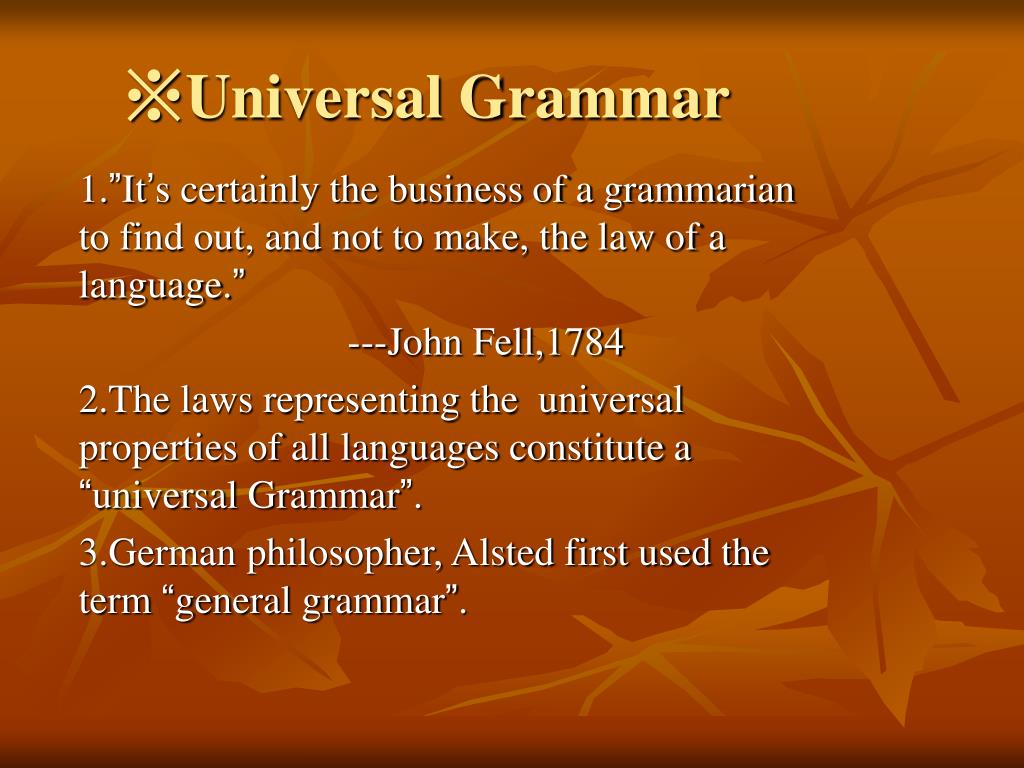 ※Universal Grammar

1.”It’s certainly the business of a grammarian to find out, and not to make, the law of a language.”

---John Fell,1784

2.The laws representing the universal properties of all languages constitute a “universal Grammar”.

3.German philosopher, Alsted first used the term “general grammar”.